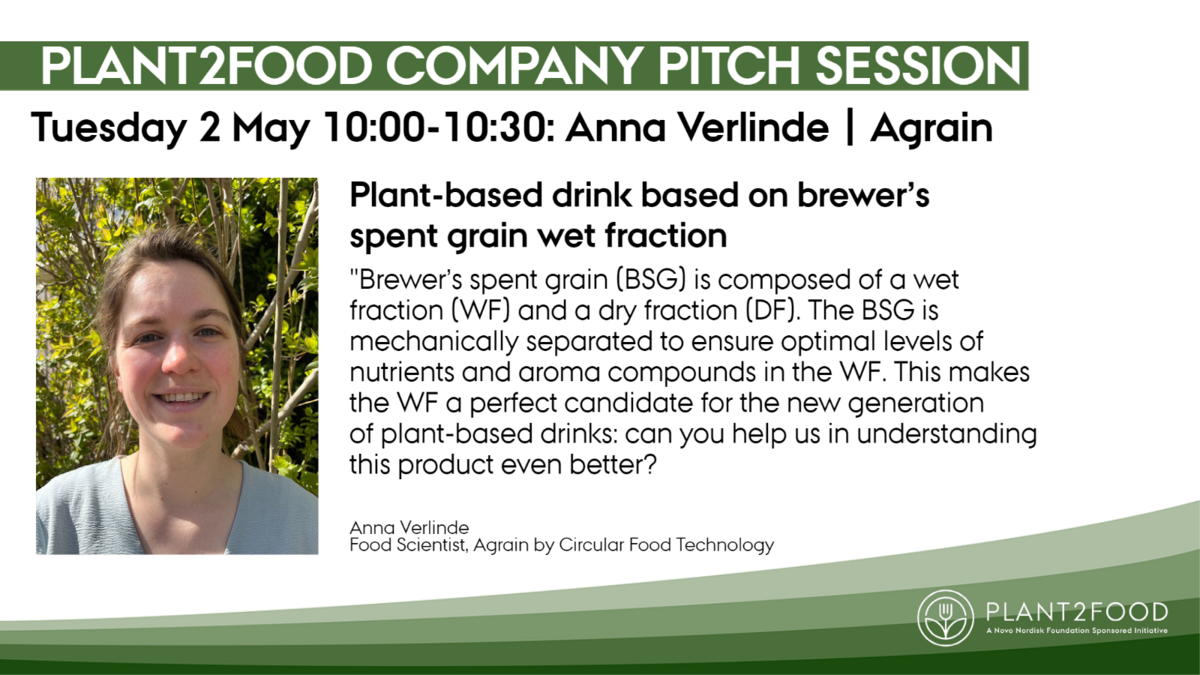 PLANT2FOOD COMPANY PITCH SESSION

Tuesday 2 May 10:00-10:30: Anna Verlinde | Agrain

Plant-based drink based on brewer's spent grain wet fraction

"Brewer's spent grain (BSG) is composed of a wet fraction (WF) and a dry fraction (DF). The BSG is mechanically separated to ensure optimal levels of nutrients and aroma compounds in the WF. This makes the WF a perfect candidate for the new generation of plant-based drinks: can you help us in understanding this product even better?

Anna Verlinde
Food Scientist, Agrain by Circular Food Technology

PLANT2FOOD
A Novo Nordisk Foundation Sponsored Initiative